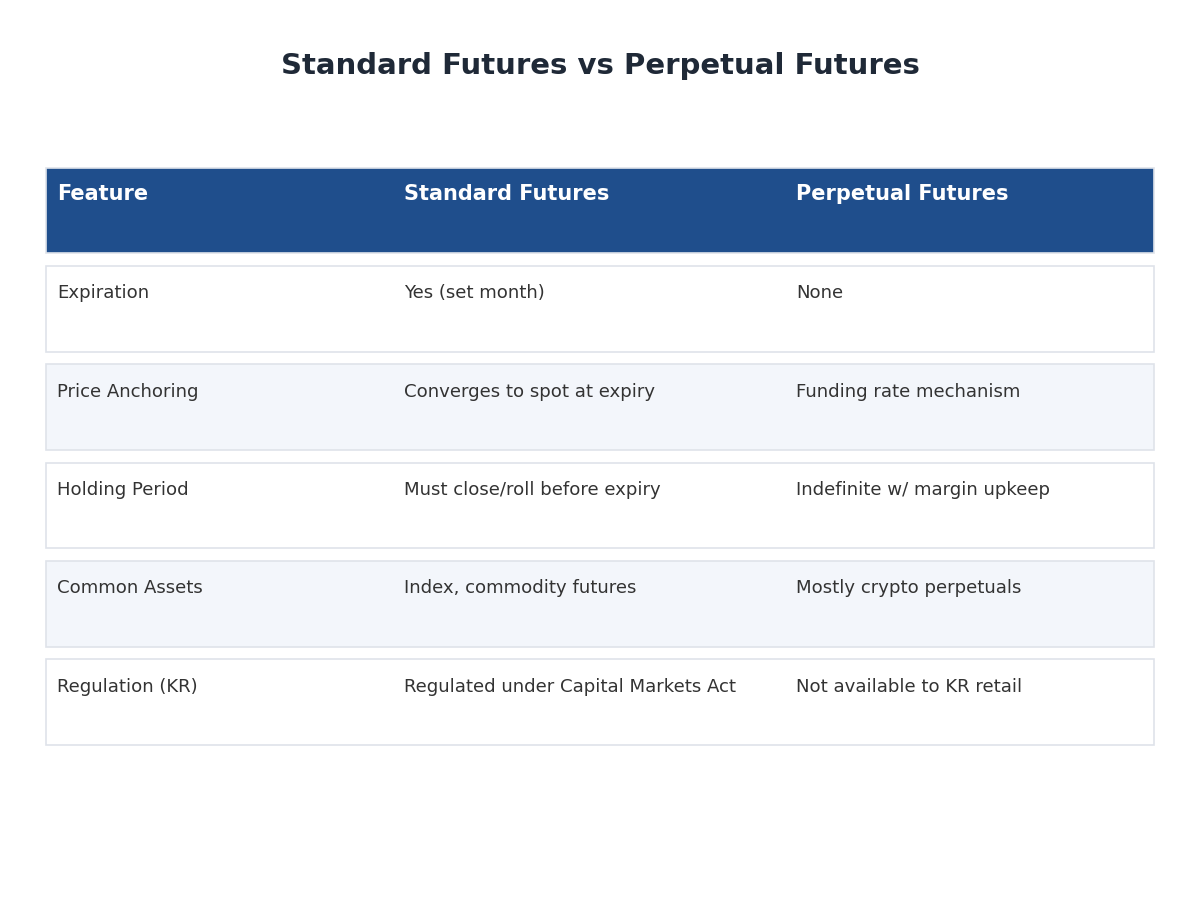 Standard Futures vs Perpetual Futures

| Feature | Standard Futures | Perpetual Futures |
|---|---|---|
| Expiration | Yes (set month) | None |
| Price Anchoring | Converges to spot at expiry | Funding rate mechanism |
| Holding Period | Must close/roll before expiry | Indefinite w/ margin upkeep |
| Common Assets | Index, commodity futures | Mostly crypto perpetuals |
| Regulation (KR) | Regulated under Capital Markets Act | Not available to KR retail |